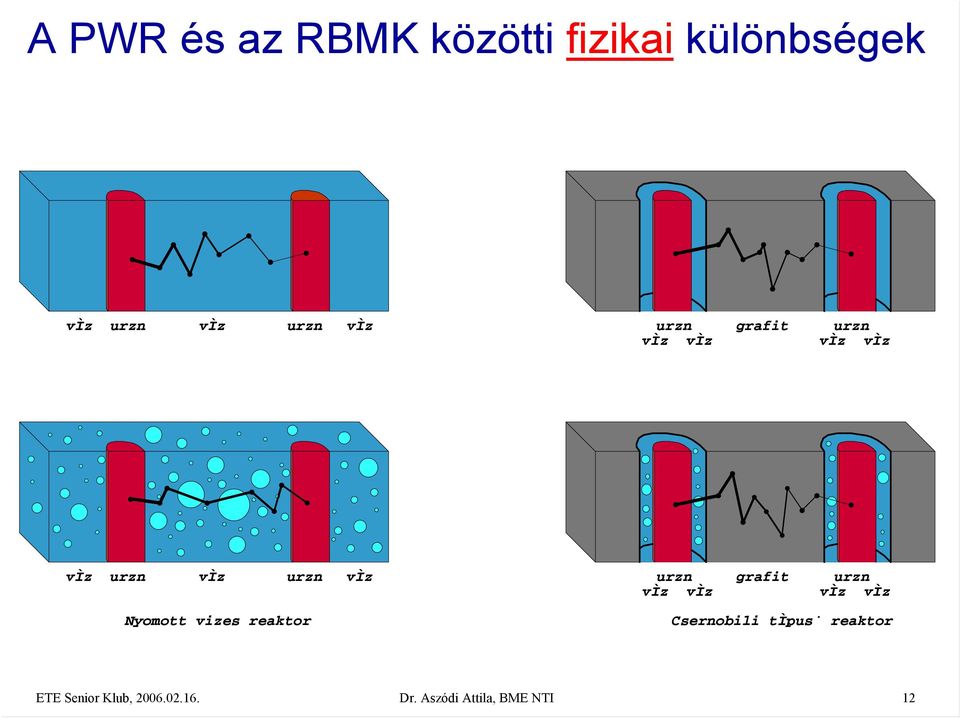 A PWR és az RBMK közötti fizikai különbségek

vÌz urzn vÌz urzn vÌz

urzn grafit urzn
vÌz vÌz vÌz vÌz

vÌz urzn vÌz urzn vÌz

Nyomott vizes reaktor

urzn grafit urzn
vÌz vÌz vÌz vÌz

Csernobili tÌpus˙ reaktor

ETE Senior Klub, 2006.02.16.

Dr. Aszódi Attila, BME NTI

12